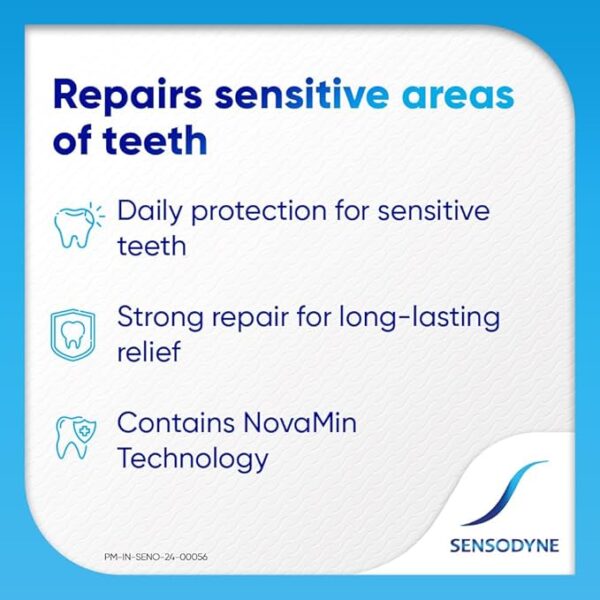 Repairs sensitive areas of teeth

Daily protection for sensitive teeth

Strong repair for long-lasting relief

Contains NovaMin Technology

PM-IN-SENO-24-00056

SENSODYNE